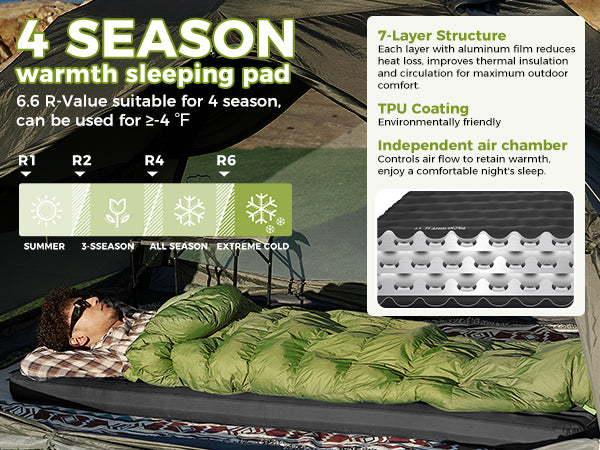 4 SEASON
warmth sleeping pad

6.6 R-Value suitable for 4 season, can be used for ≥-4 °F

R1
R2
R4
R6

SUMMER
3-SSEASON
ALL SEASON
EXTREME COLD

7-Layer Structure
Each layer with aluminum film reduces heat loss, improves thermal insulation and circulation for maximum outdoor comfort.

TPU Coating
Environmentally friendly

Independent air chamber
Controls air flow to retain warmth, enjoy a comfortable night's sleep.